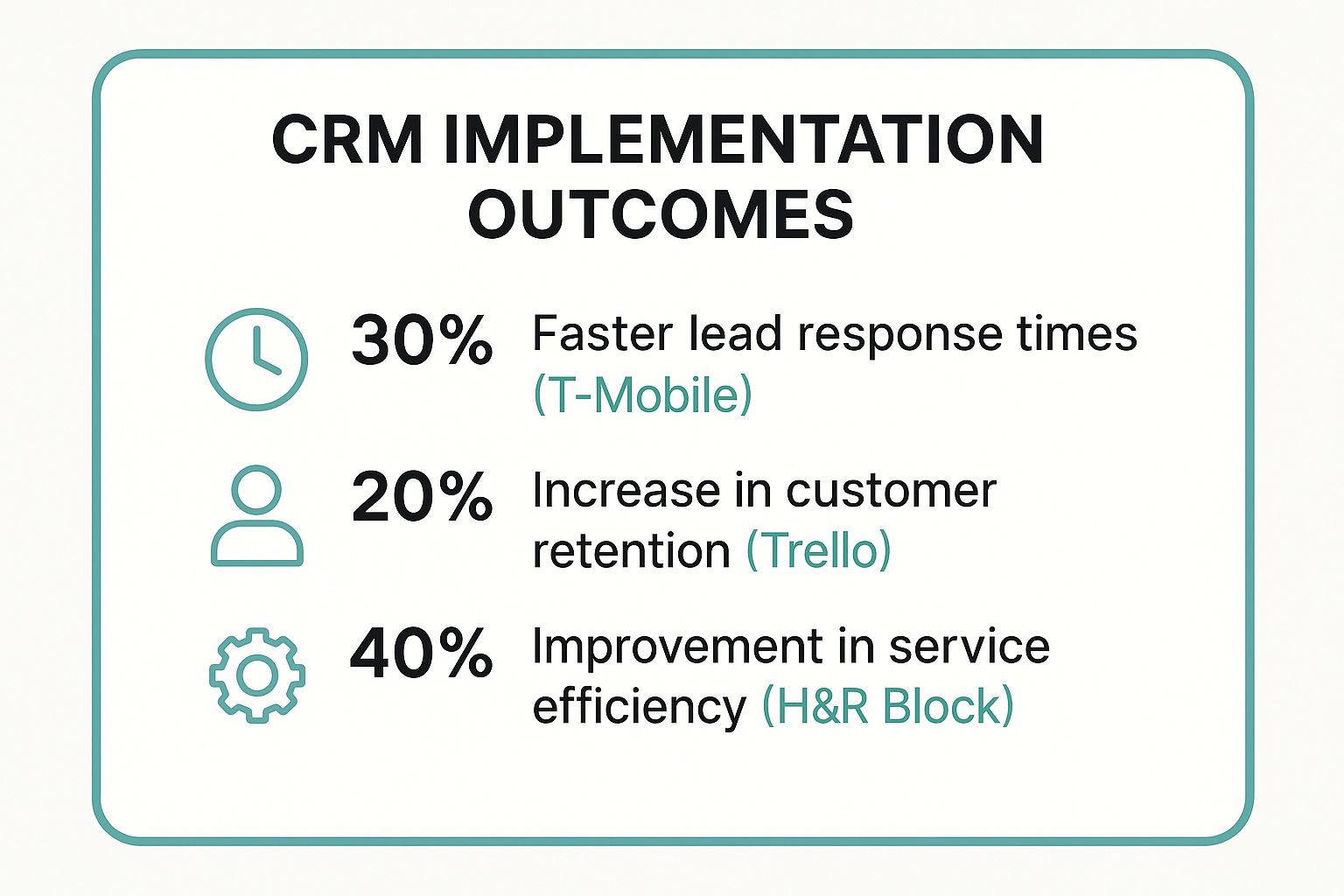 CRM IMPLEMENTATION OUTCOMES

30% Faster lead response times (T-Mobile)

20% Increase in customer retention (Trello)

40% Improvement in service efficiency (H&R Block)